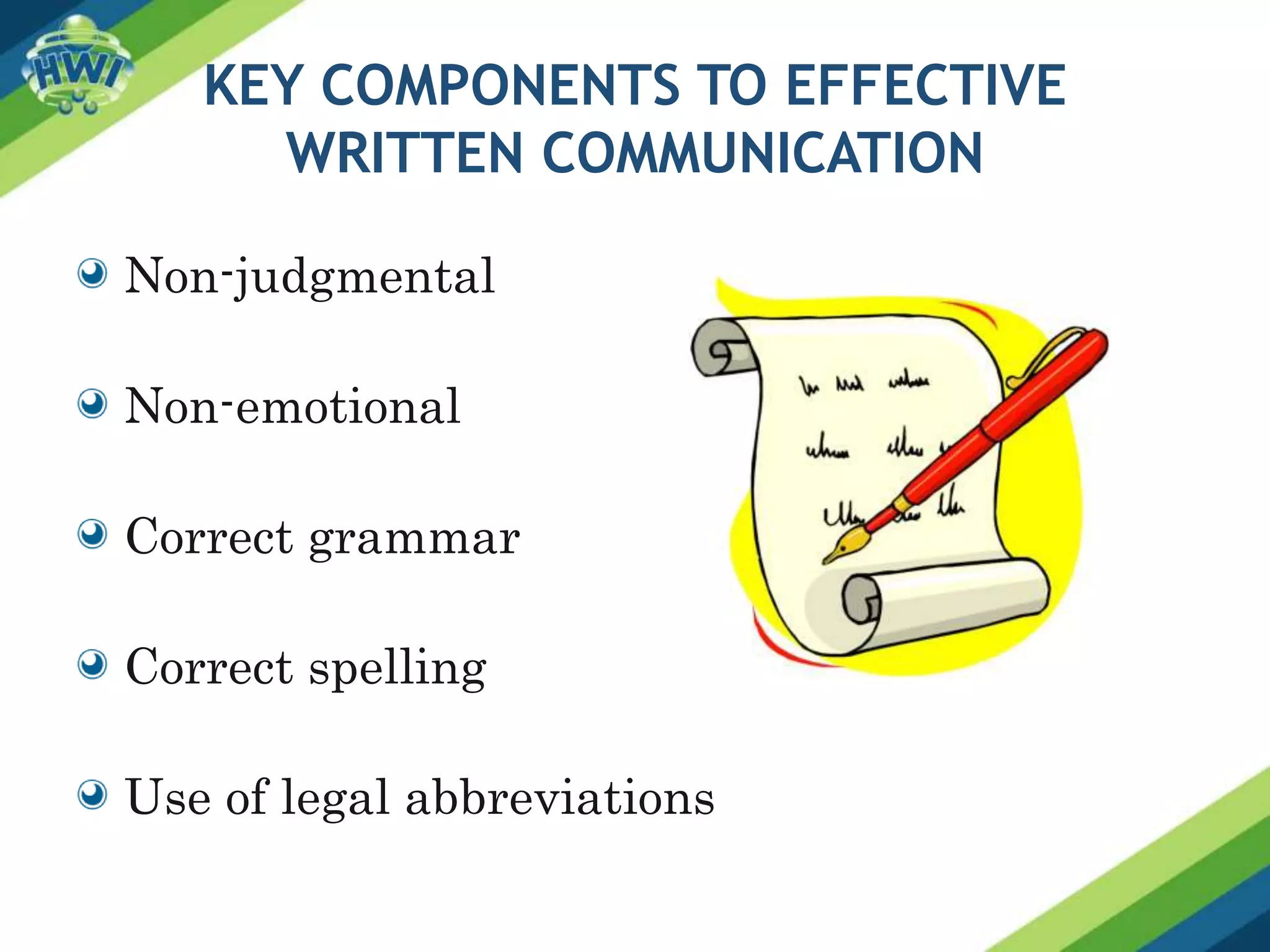 HWI

KEY COMPONENTS TO EFFECTIVE WRITTEN COMMUNICATION

Non-judgmental

Non-emotional

Correct grammar

Correct spelling

Use of legal abbreviations